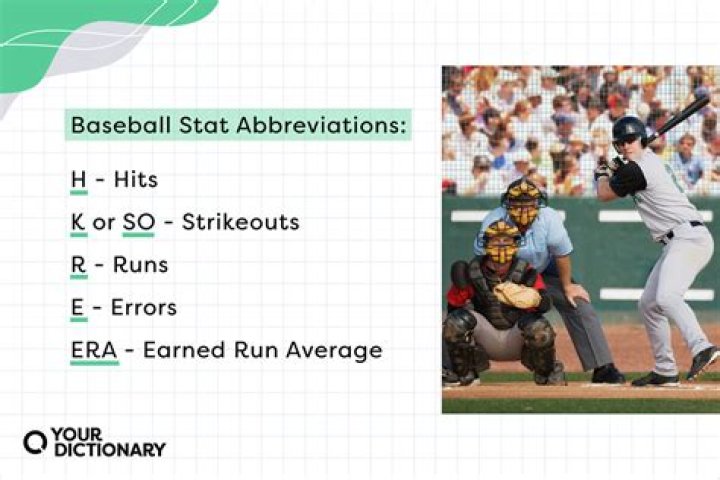 Baseball Stat Abbreviations:

H - Hits

K or SO - Strikeouts

R - Runs

E - Errors

ERA - Earned Run Average

YOUR DICTIONARY